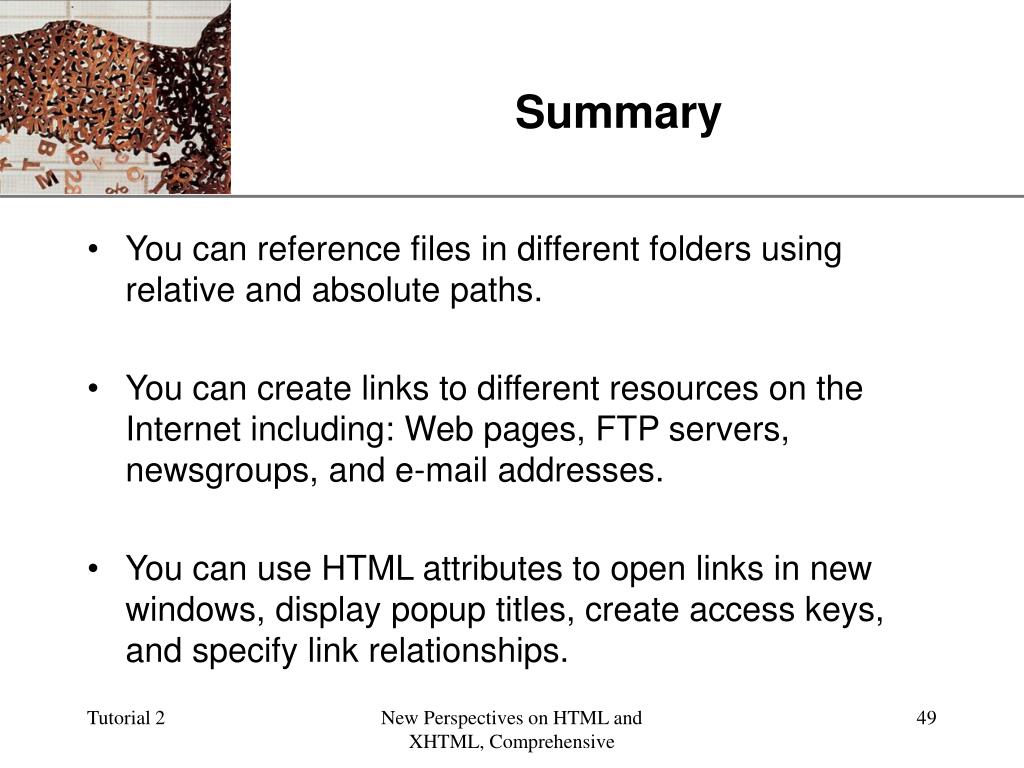 Summary

• You can reference files in different folders using relative and absolute paths.

• You can create links to different resources on the Internet including: Web pages, FTP servers, newsgroups, and e-mail addresses.

• You can use HTML attributes to open links in new windows, display popup titles, create access keys, and specify link relationships.

Tutorial 2

New Perspectives on HTML and XHTML, Comprehensive

49